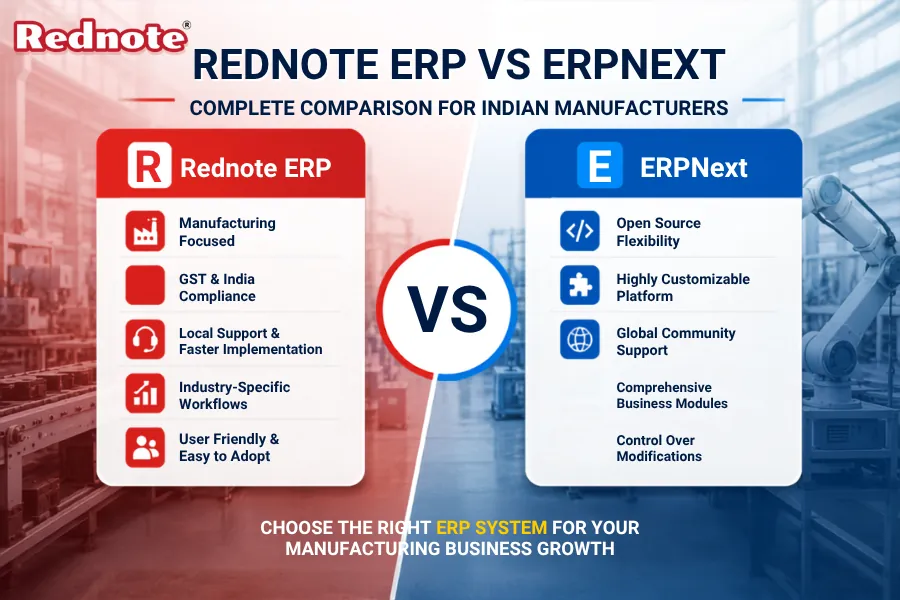 Rednote®

REDNOTE ERP VS ERPNEXT

COMPLETE COMPARISON FOR INDIAN MANUFACTURERS

R Rednote ERP

Manufacturing Focused

GST & India Compliance

Local Support & Faster Implementation

Industry-Specific Workflows

User Friendly & Easy to Adopt

VS

E ERPNext

Open Source Flexibility

Highly Customizable Platform

Global Community Support

Comprehensive Business Modules

Control Over Modifications

CHOOSE THE RIGHT ERP SYSTEM FOR YOUR MANUFACTURING BUSINESS GROWTH